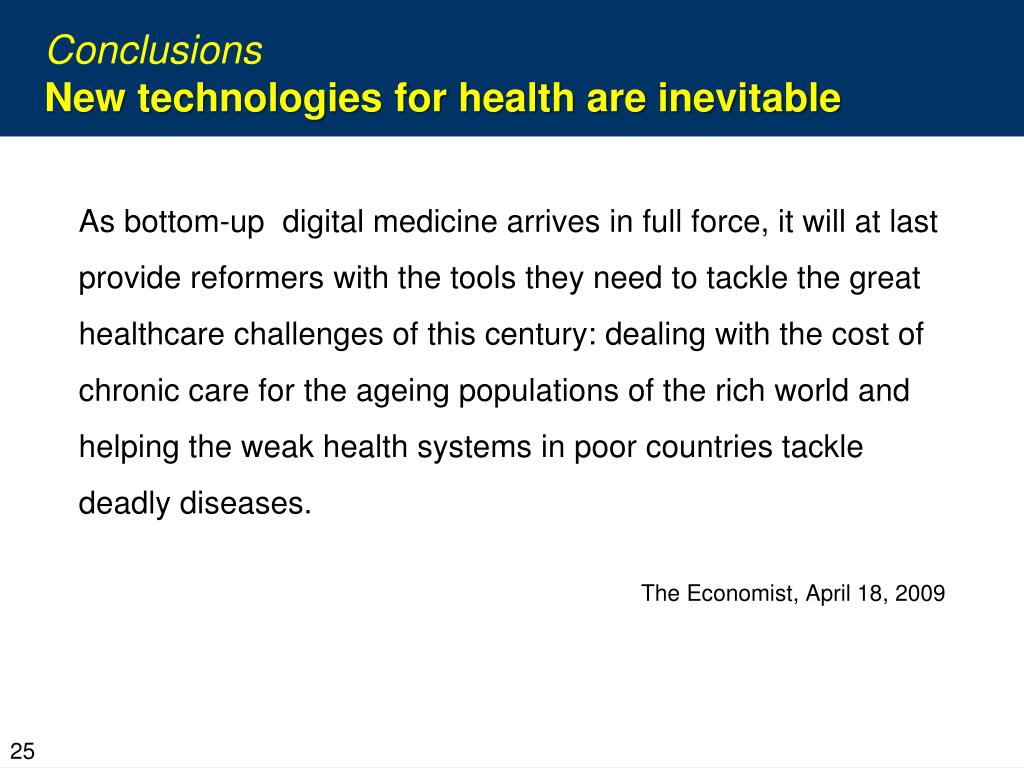 Conclusions
New technologies for health are inevitable

As bottom-up  digital medicine arrives in full force, it will at last provide reformers with the tools they need to tackle the great healthcare challenges of this century: dealing with the cost of chronic care for the ageing populations of the rich world and helping the weak health systems in poor countries tackle deadly diseases.

The Economist, April 18, 2009

25